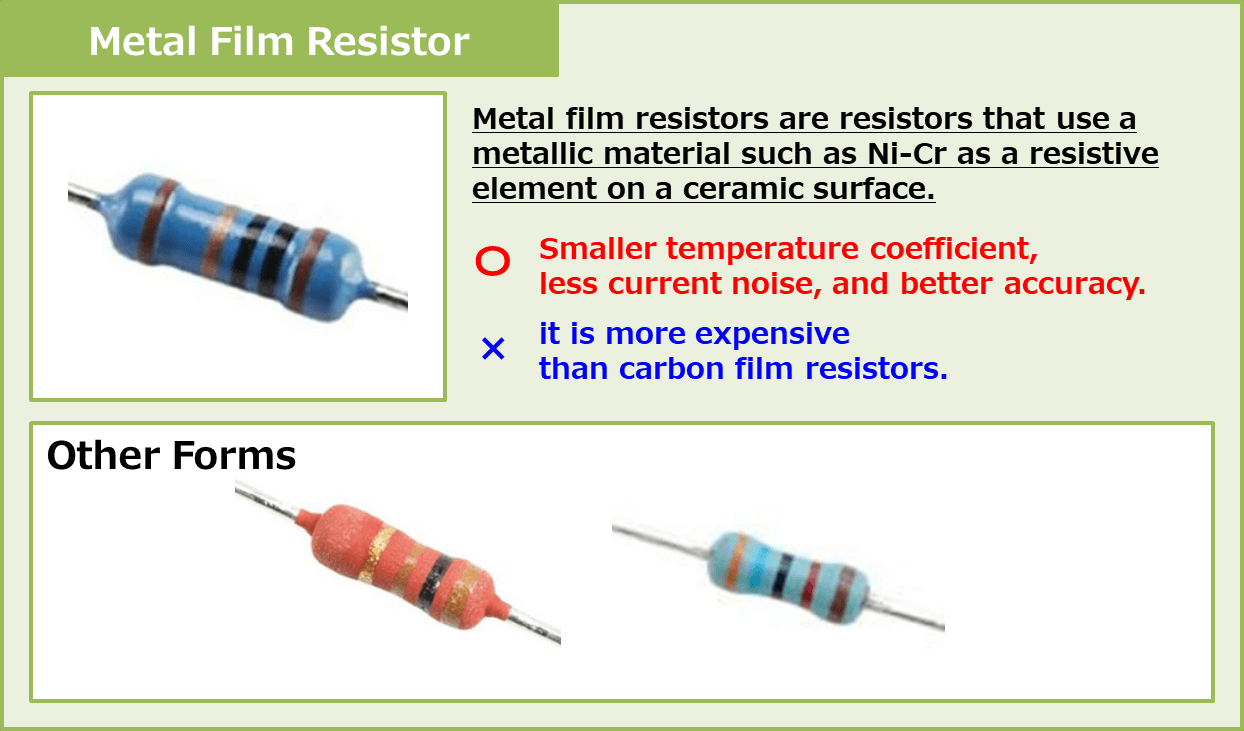 Metal Film Resistor

Metal film resistors are resistors that use a metallic material such as Ni-Cr as a resistive element on a ceramic surface.

○ Smaller temperature coefficient, less current noise, and better accuracy.

× it is more expensive than carbon film resistors.

Other Forms